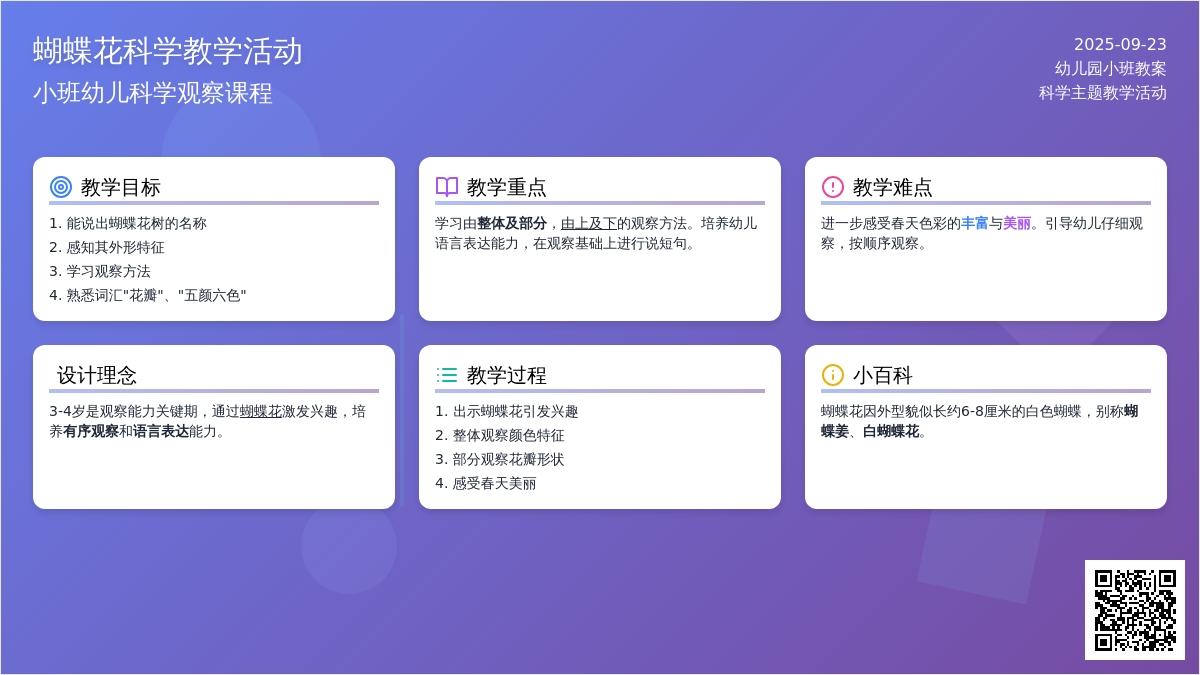 蝴蝶花科学教学活动
小班幼儿科学观察课程

2025-09-23
幼儿园小班教案
科学主题教学活动

教学目标
1. 能说出蝴蝶花树的名称
2. 感知其外形特征
3. 学习观察方法
4. 熟悉词汇"花瓣"、"五颜六色"

教学重点
学习由整体及部分，由上及下的观察方法。培养幼儿语言表达能力，在观察基础上进行说短句。

教学难点
进一步感受春天色彩的丰富与美丽。引导幼儿仔细观察，按顺序观察。

设计理念
3-4岁是观察能力关键期，通过蝴蝶花激发兴趣，培养有序观察和语言表达能力。

教学过程
1. 出示蝴蝶花引发兴趣
2. 整体观察颜色特征
3. 部分观察花瓣形状
4. 感受春天美丽

小百科
蝴蝶花因外型貌似长约6-8厘米的白色蝴蝶，别称蝴蝶姜、白蝴蝶花。